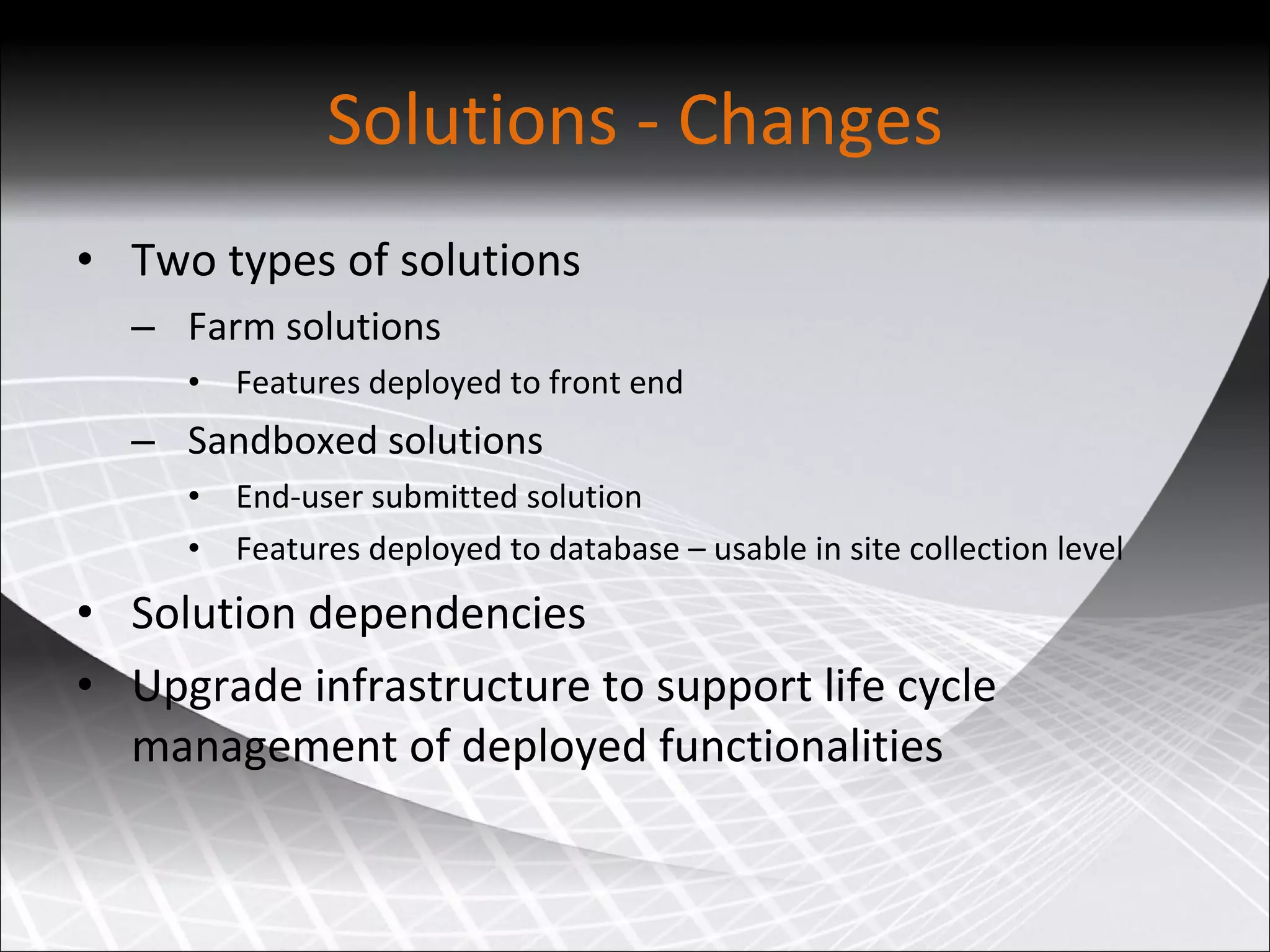 Solutions - Changes

• Two types of solutions
– Farm solutions
• Features deployed to front end
– Sandboxed solutions
• End-user submitted solution
• Features deployed to database – usable in site collection level
• Solution dependencies
• Upgrade infrastructure to support life cycle management of deployed functionalities